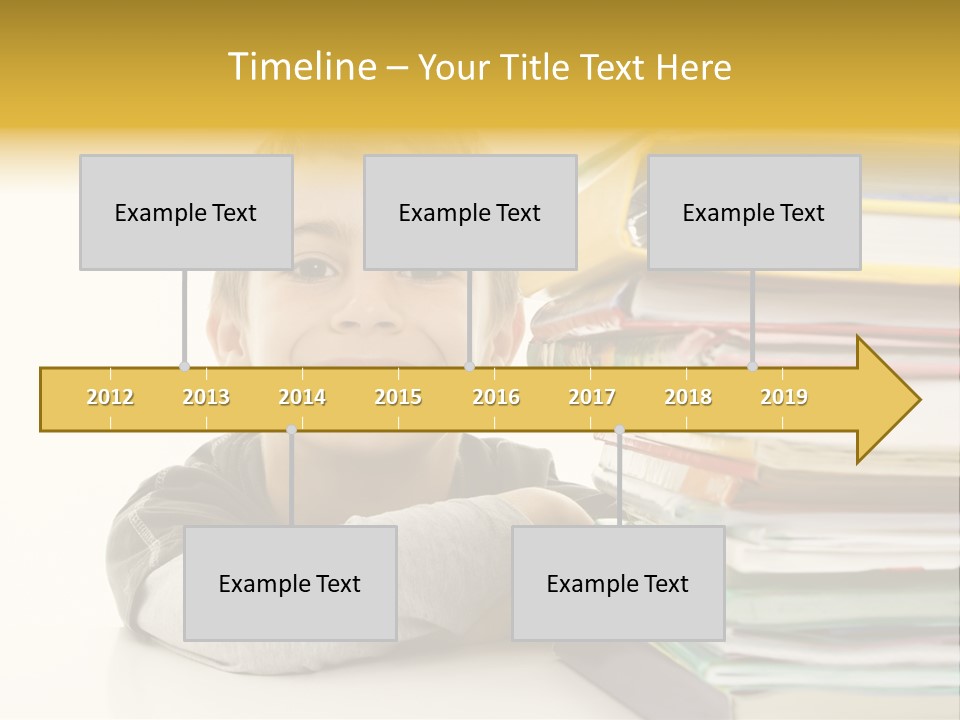 Timeline – Your Title Text Here

Example Text

Example Text

Example Text

2012 2013 2014 2015 2016 2017 2018 2019

Example Text

Example Text